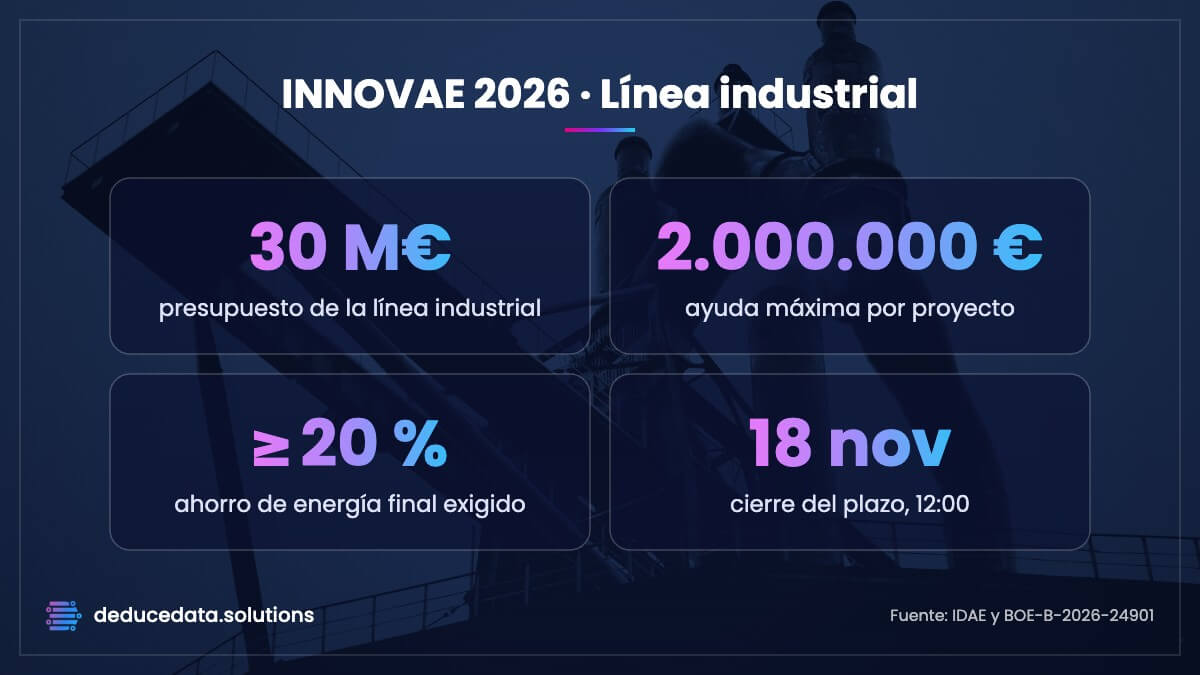 INNOVAE 2026 · Línea industrial

30 M€
presupuesto de la línea industrial

2.000.000 €
ayuda máxima por proyecto

≥ 20 %
ahorro de energía final exigido

18 nov
cierre del plazo, 12:00

deducedata.solutions

Fuente: IDAE y BOE-B-2026-24901